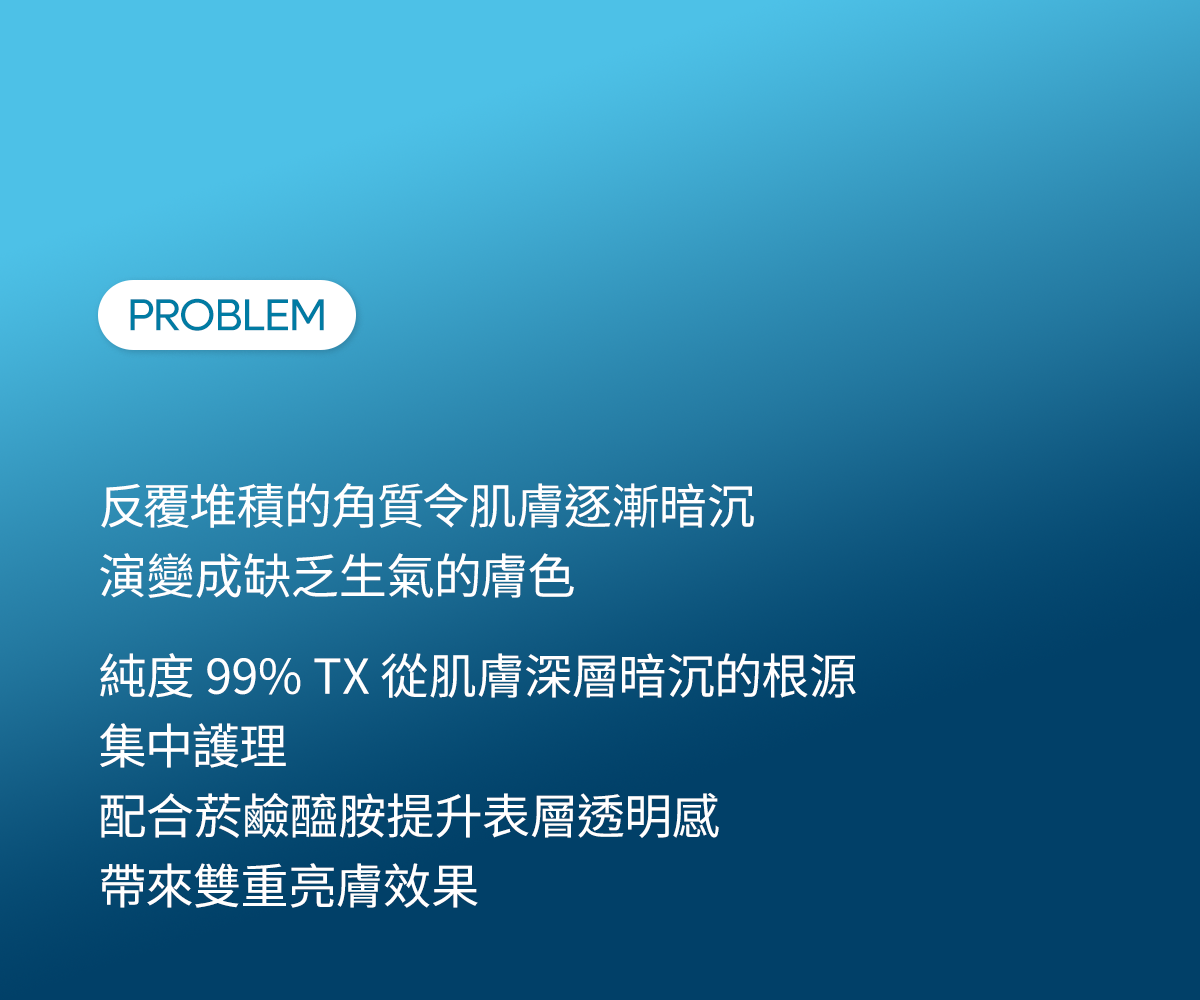 PROBLEM

反覆堆積的角質令肌膚逐漸暗沉
演變成缺乏生氣的膚色

純度 99% TX 從肌膚深層暗沉的根源
集中護理
配合菸鹼醯胺提升表層透明感
帶來雙重亮膚效果